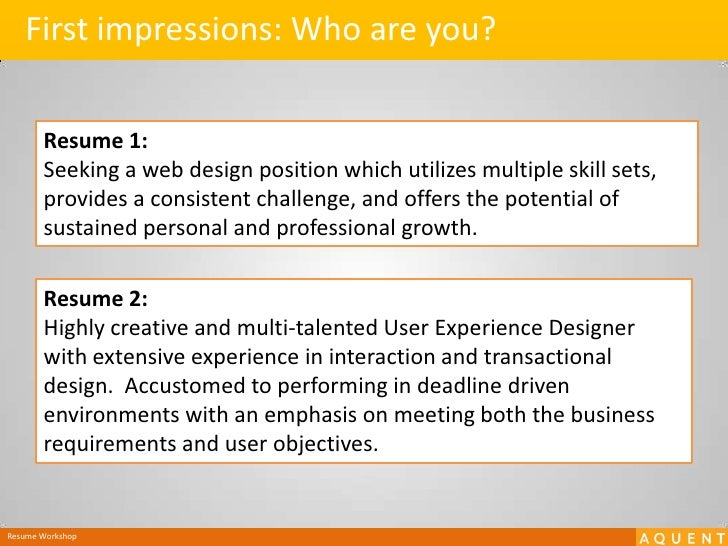 First impressions: Who are you?

Resume 1:
Seeking a web design position which utilizes multiple skill sets, provides a consistent challenge, and offers the potential of sustained personal and professional growth.

Resume 2:
Highly creative and multi-talented User Experience Designer with extensive experience in interaction and transactional design. Accustomed to performing in deadline driven environments with an emphasis on meeting both the business requirements and user objectives.

Resume Workshop

AQUENT